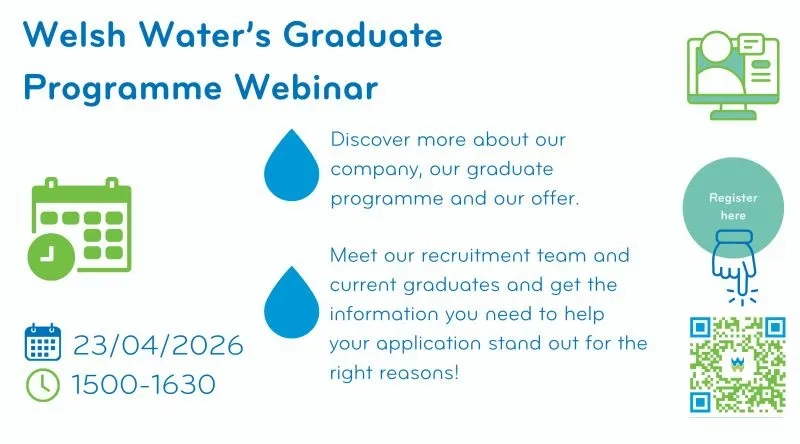 Welsh Water's Graduate Programme Webinar

Discover more about our company, our graduate programme and our offer.

Meet our recruitment team and current graduates and get the information you need to help your application stand out for the right reasons!

23/04/2026
1500-1630

Register here